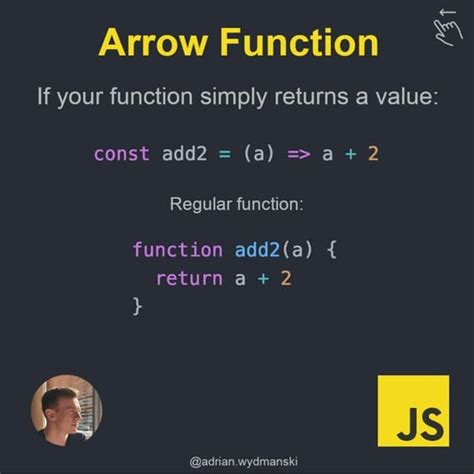 Arrow Function

If your function simply returns a value:

const add2 = (a) => a + 2

Regular function:

function add2(a) {
  return a + 2
}

JS

@adrian.wydmanski